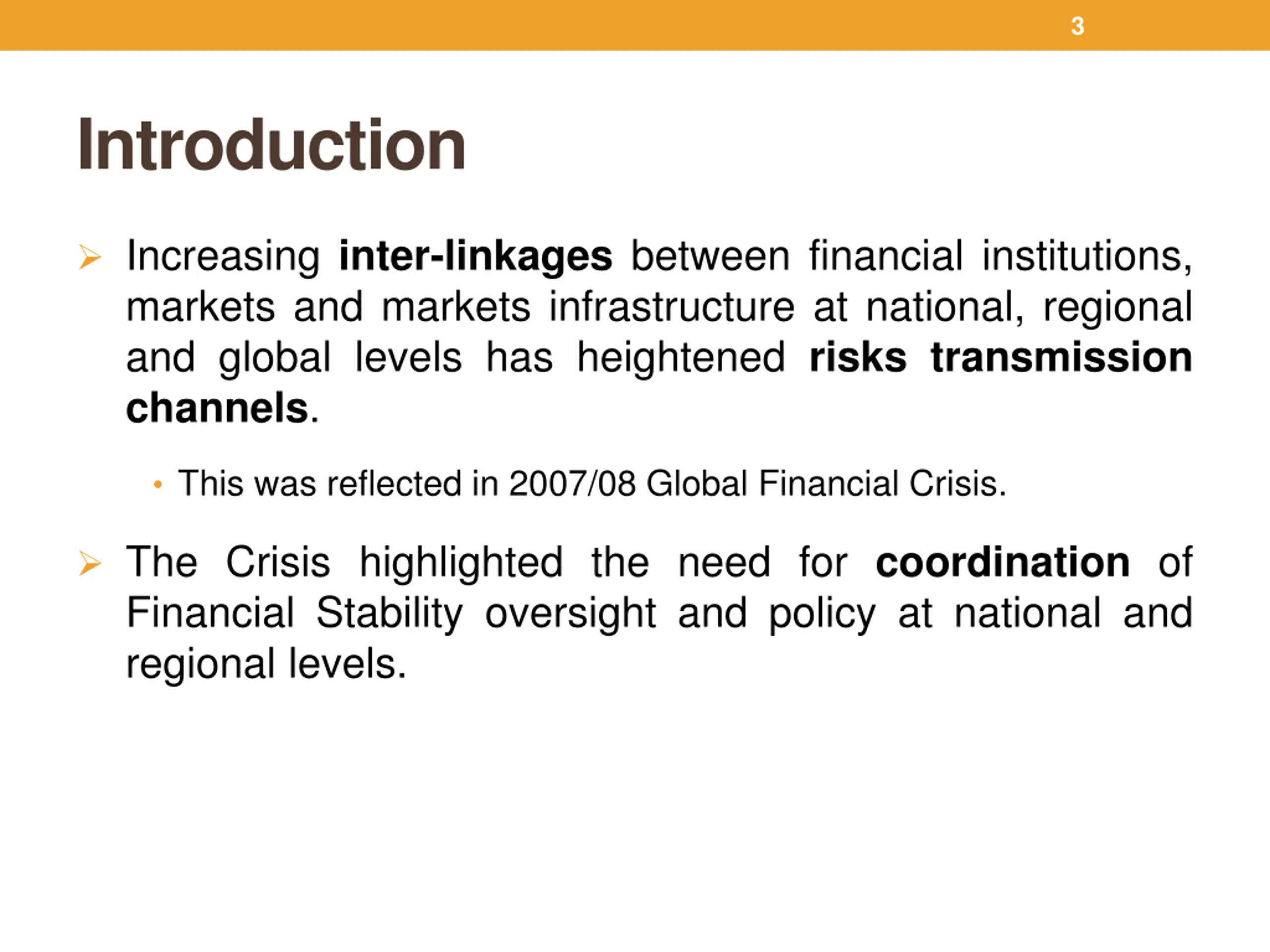 3

Introduction

➢ Increasing inter-linkages between financial institutions, markets and markets infrastructure at national, regional and global levels has heightened risks transmission channels.

• This was reflected in 2007/08 Global Financial Crisis.

➢ The Crisis highlighted the need for coordination of Financial Stability oversight and policy at national and regional levels.